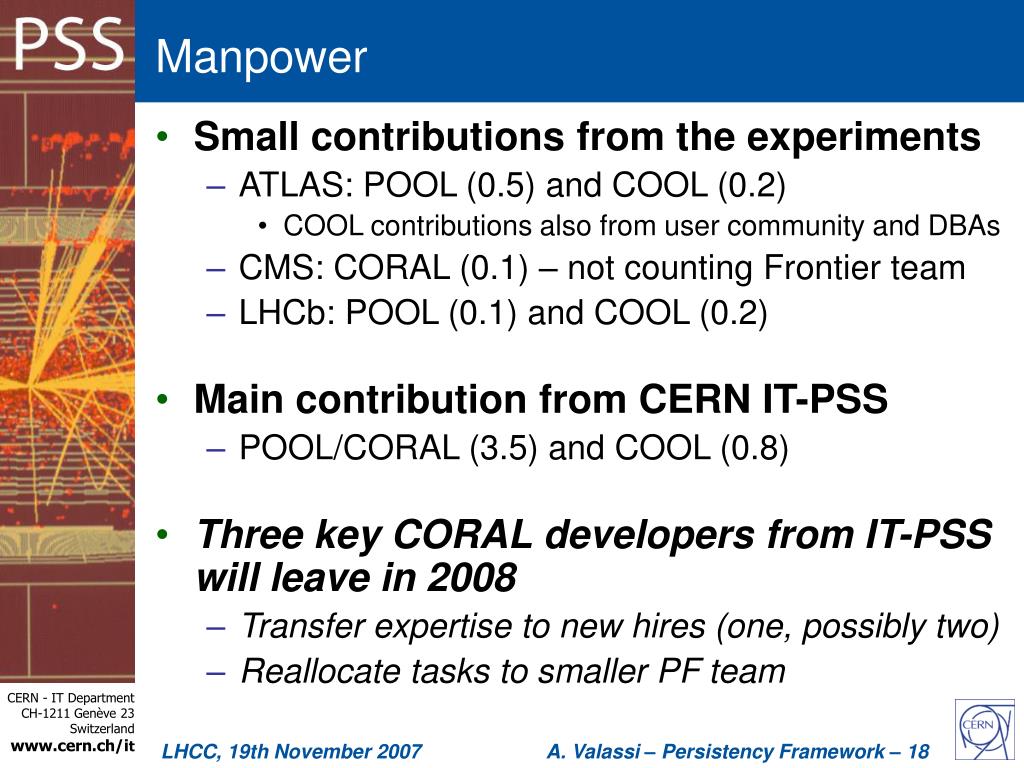 PSS

Manpower

• Small contributions from the experiments
– ATLAS: POOL (0.5) and COOL (0.2)
• COOL contributions also from user community and DBAs
– CMS: CORAL (0.1) – not counting Frontier team
– LHCb: POOL (0.1) and COOL (0.2)

• Main contribution from CERN IT-PSS
– POOL/CORAL (3.5) and COOL (0.8)

• Three key CORAL developers from IT-PSS will leave in 2008
– Transfer expertise to new hires (one, possibly two)
– Reallocate tasks to smaller PF team

CERN - IT Department
CH-1211 Genève 23
Switzerland
www.cern.ch/it

LHCC, 19th November 2007

A. Valassi – Persistency Framework – 18

CERN